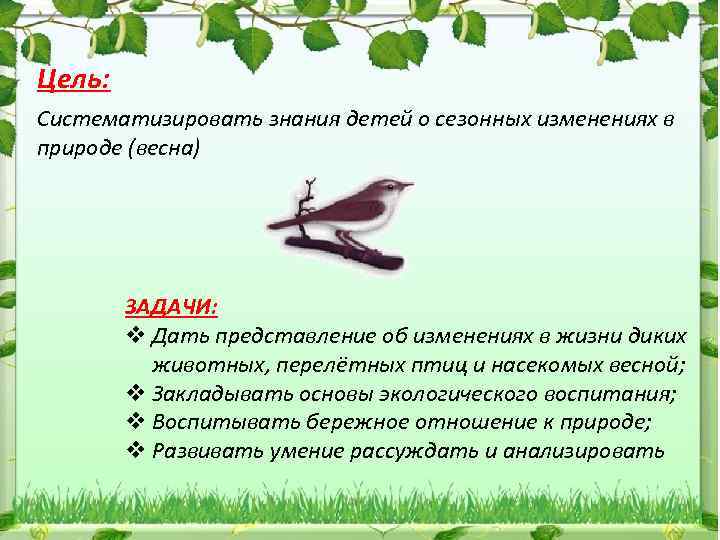 Цель:

Систематизировать знания детей о сезонных изменениях в природе (весна)

ЗАДАЧИ:
❖ Дать представление об изменениях в жизни диких животных, перелётных птиц и насекомых весной;
❖ Закладывать основы экологического воспитания;
❖ Воспитывать бережное отношение к природе;
❖ Развивать умение рассуждать и анализировать